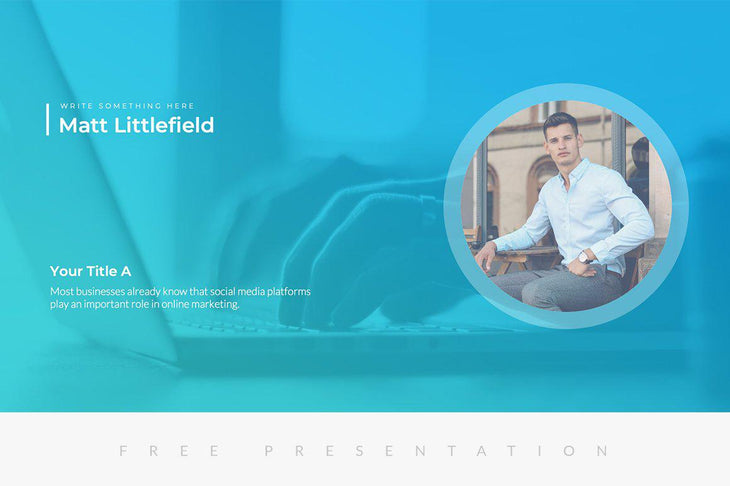 WRITE SOMETHING HERE
Matt Littlefield

Your Title A
Most businesses already know that social media platforms play an important role in online marketing.

FREE PRESENTATION